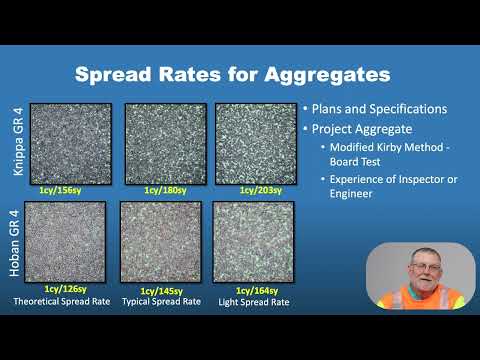 Spread Rates for Aggregates

Knippa GR 4

1cy/156sy

1cy/180sy

1cy/203sy

Hoban GR 4

1cy/126sy
Theoretical Spread Rate

1cy/145sy
Typical Spread Rate

1cy/164sy
Light Spread Rate

• Plans and Specifications
• Project Aggregate
  • Modified Kirby Method - Board Test
  • Experience of Inspector or Engineer